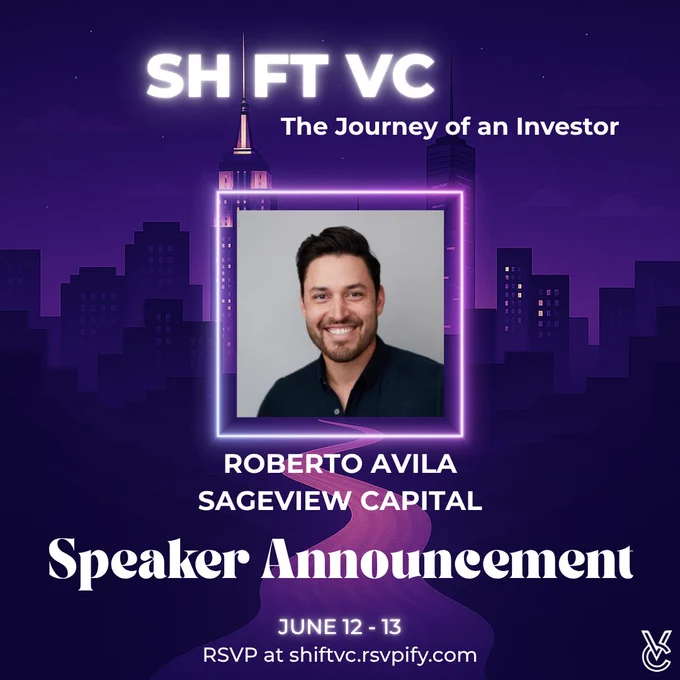 SHIFT VC
The Journey of an Investor

ROBERTO AVILA
SAGEVIEW CAPITAL

Speaker Announcement

JUNE 12 - 13
RSVP at shiftvc.rsvpify.com

VC